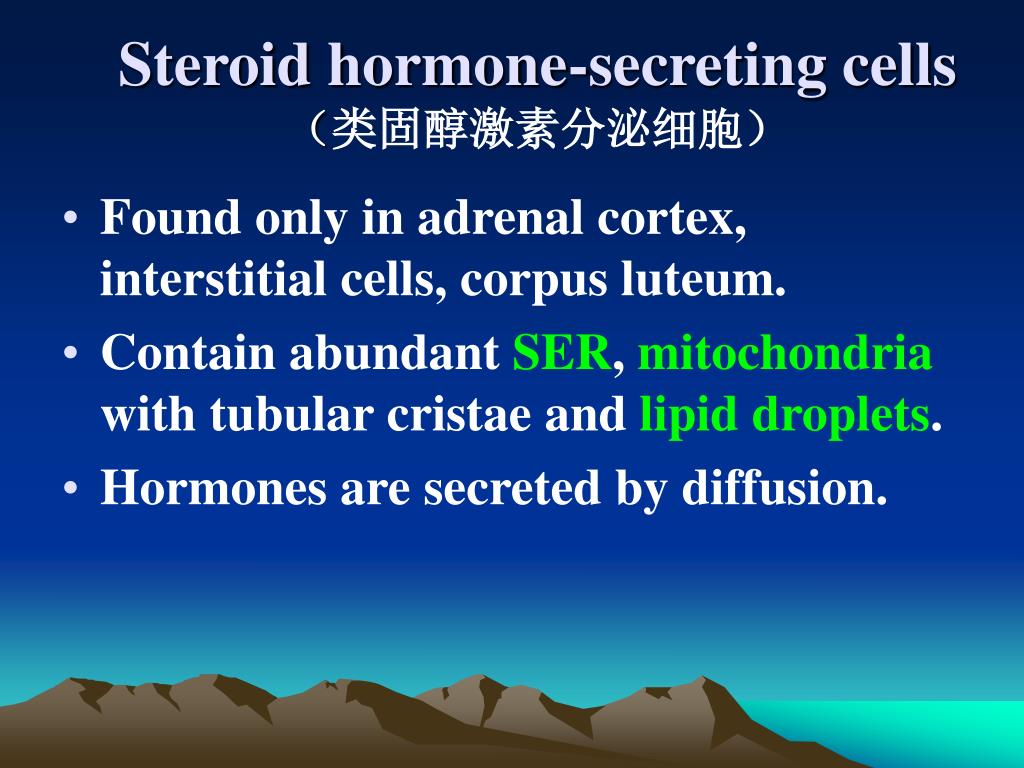 Steroid hormone-secreting cells
（类固醇激素分泌细胞）

• Found only in adrenal cortex, interstitial cells, corpus luteum.
• Contain abundant SER, mitochondria with tubular cristae and lipid droplets.
• Hormones are secreted by diffusion.